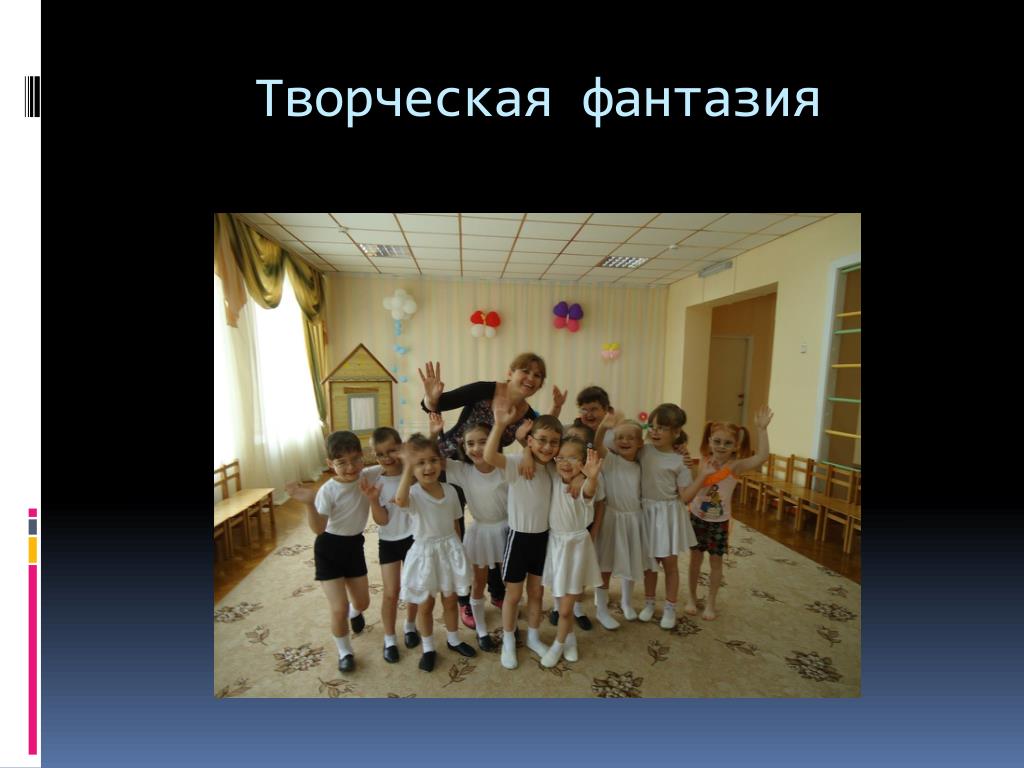 Творческая фантазия